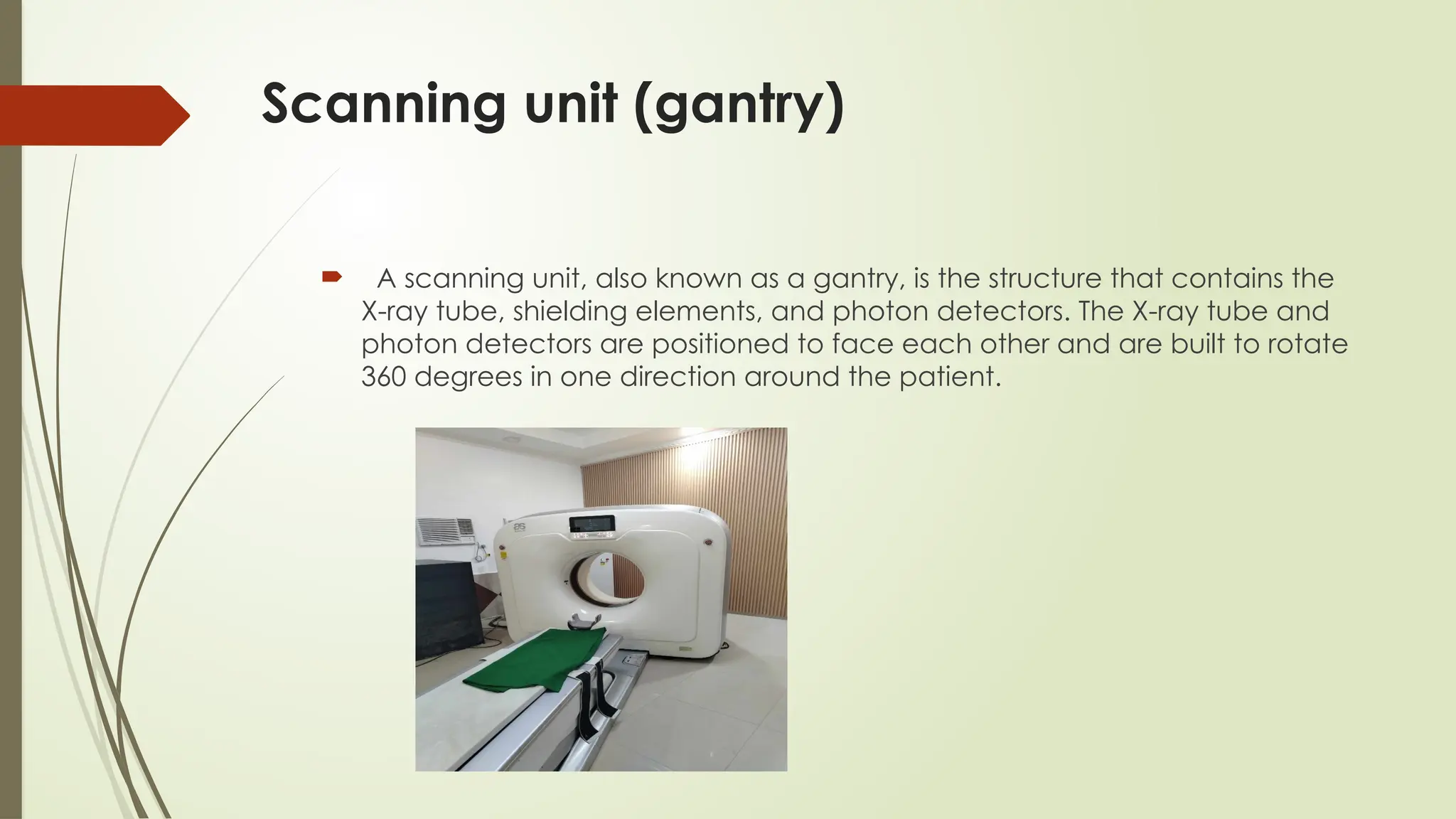 Scanning unit (gantry)

A scanning unit, also known as a gantry, is the structure that contains the X-ray tube, shielding elements, and photon detectors. The X-ray tube and photon detectors are positioned to face each other and are built to rotate 360 degrees in one direction around the patient.